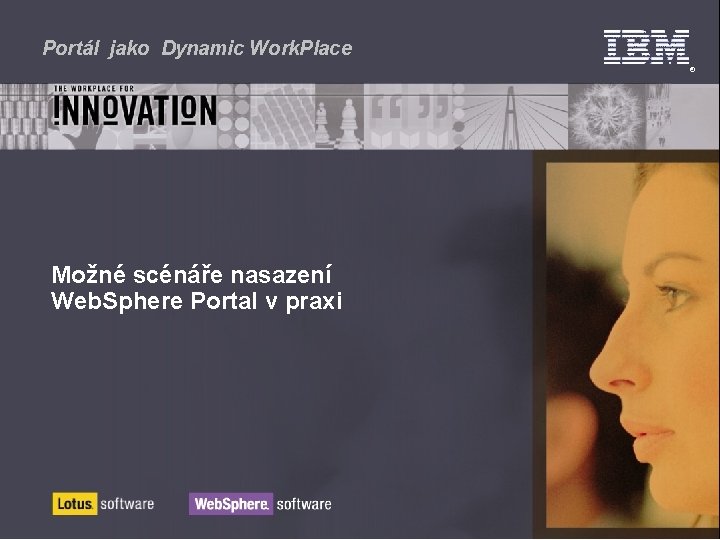 Portál jako Dynamic WorkPlace

IBM

THE WORKPLACE FOR
INNOVATION

Možné scénáře nasazení
WebSphere Portal v praxi

Lotus. software

WebSphere. software